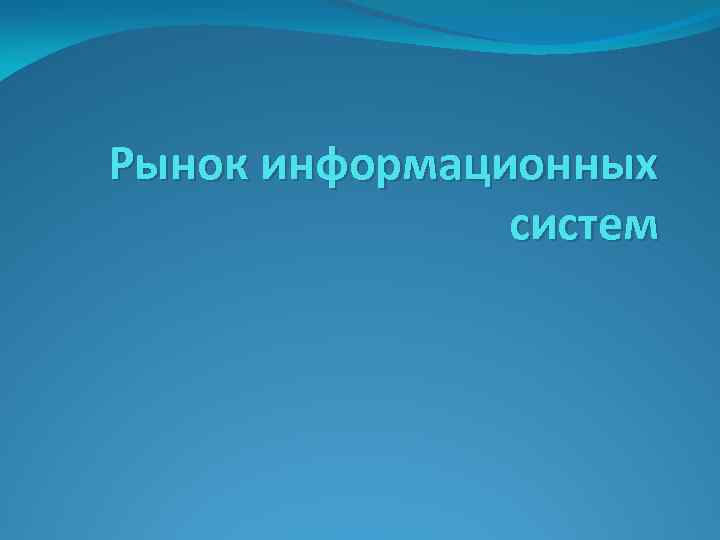 Рынок информационных систем